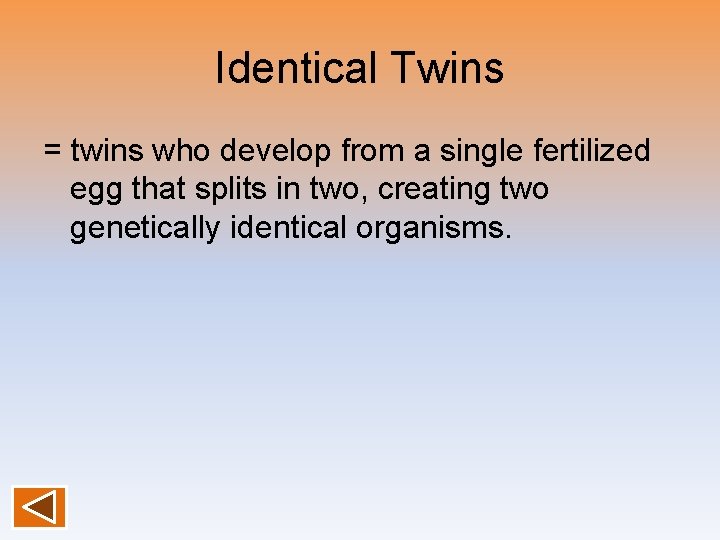 Identical Twins

= twins who develop from a single fertilized egg that splits in two, creating two genetically identical organisms.